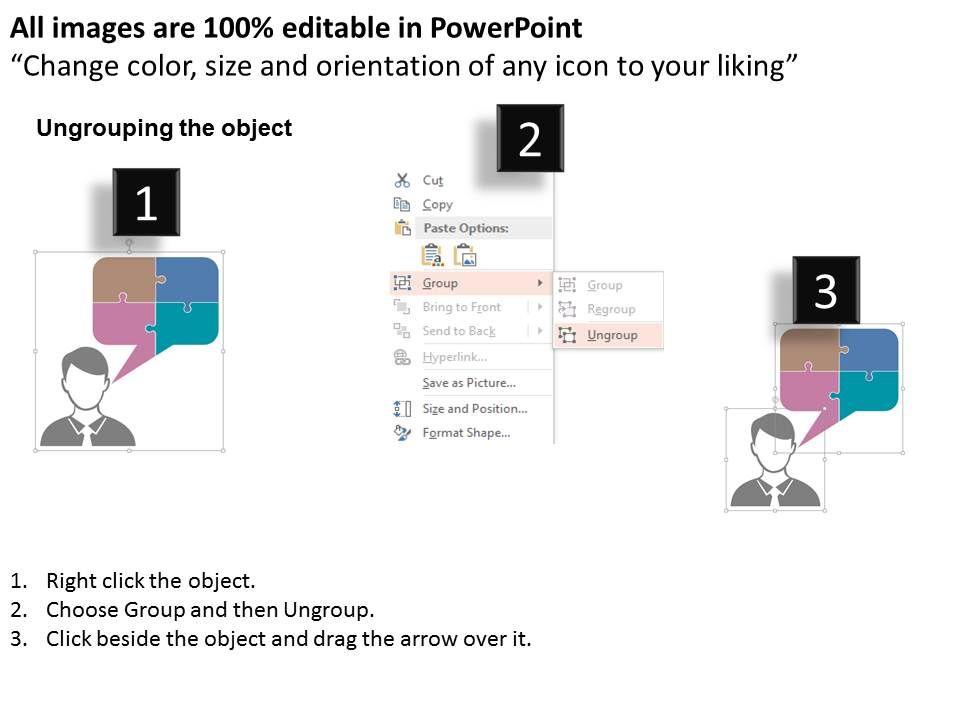 All images are 100% editable in PowerPoint
“Change color, size and orientation of any icon to your liking”

Ungrouping the object

1

2

Cut
Copy
Paste Options:
Group
Bring to Front
Send to Back
Hyperlink...
Save as Picture...
Size and Position...
Format Shape...

Group
Regroup
Ungroup

3

1. Right click the object.
2. Choose Group and then Ungroup.
3. Click beside the object and drag the arrow over it.